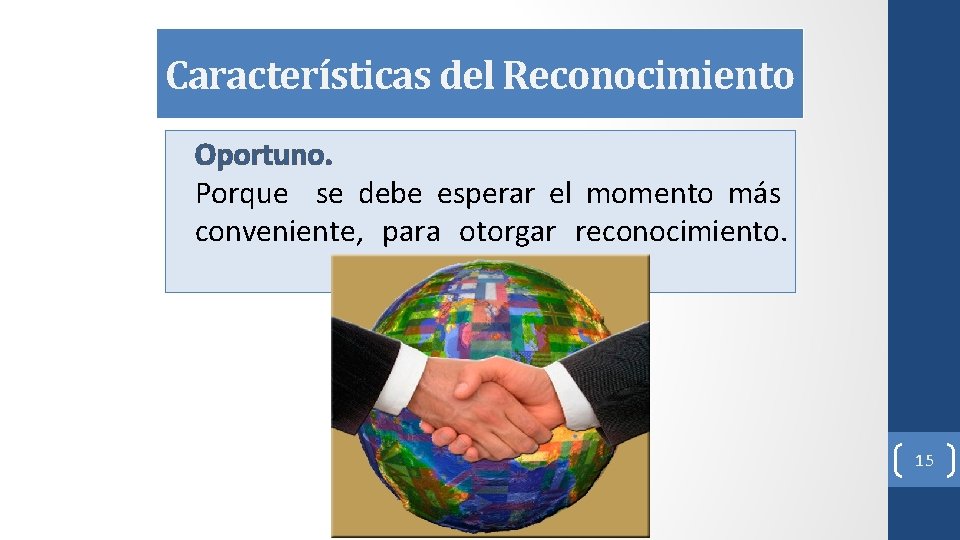 Características del Reconocimiento

Oportuno.
Porque se debe esperar el momento más conveniente, para otorgar reconocimiento.

15